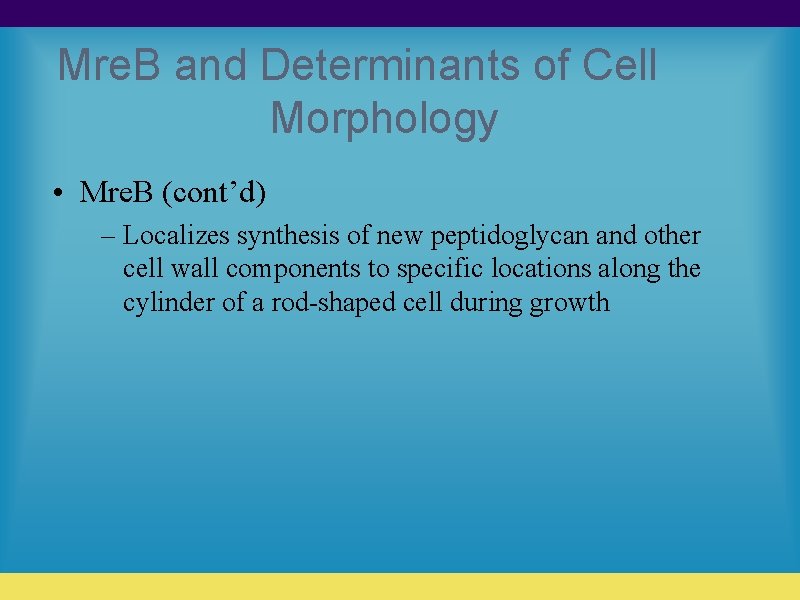 MreB and Determinants of Cell Morphology

• MreB (cont’d)

– Localizes synthesis of new peptidoglycan and other cell wall components to specific locations along the cylinder of a rod-shaped cell during growth